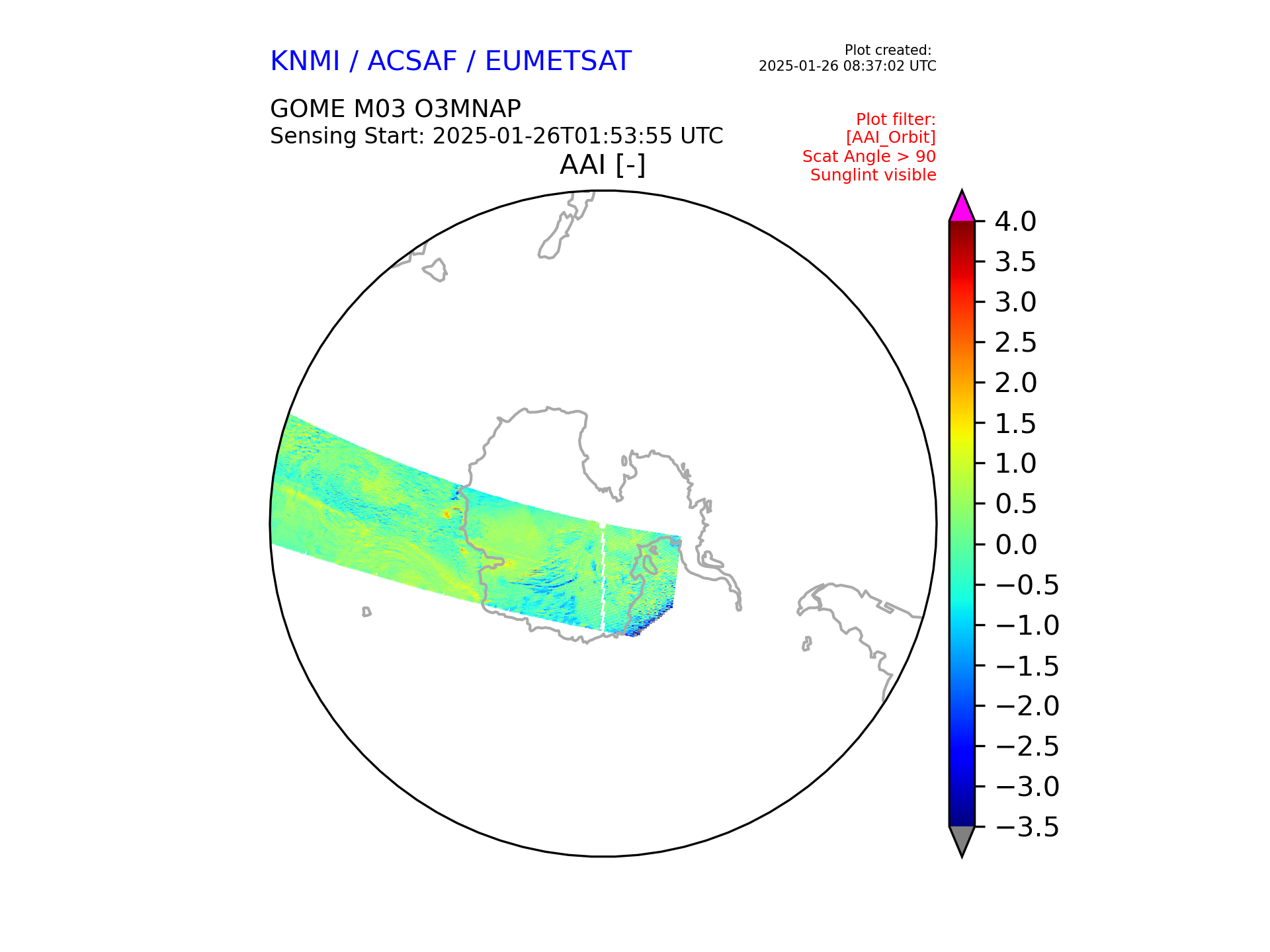 KNMI / ACSAF / EUMETSAT

Plot created:
2025-01-26 08:37:02 UTC

GOME M03 O3MNAP
Sensing Start: 2025-01-26T01:53:55 UTC

Plot filter:
[AAI_Orbit]
Scat Angle > 90
Sunglint visible

AAI [-]

4.0
3.5
3.0
2.5
2.0
1.5
1.0
0.5
0.0
−0.5
−1.0
−1.5
−2.0
−2.5
−3.0
−3.5